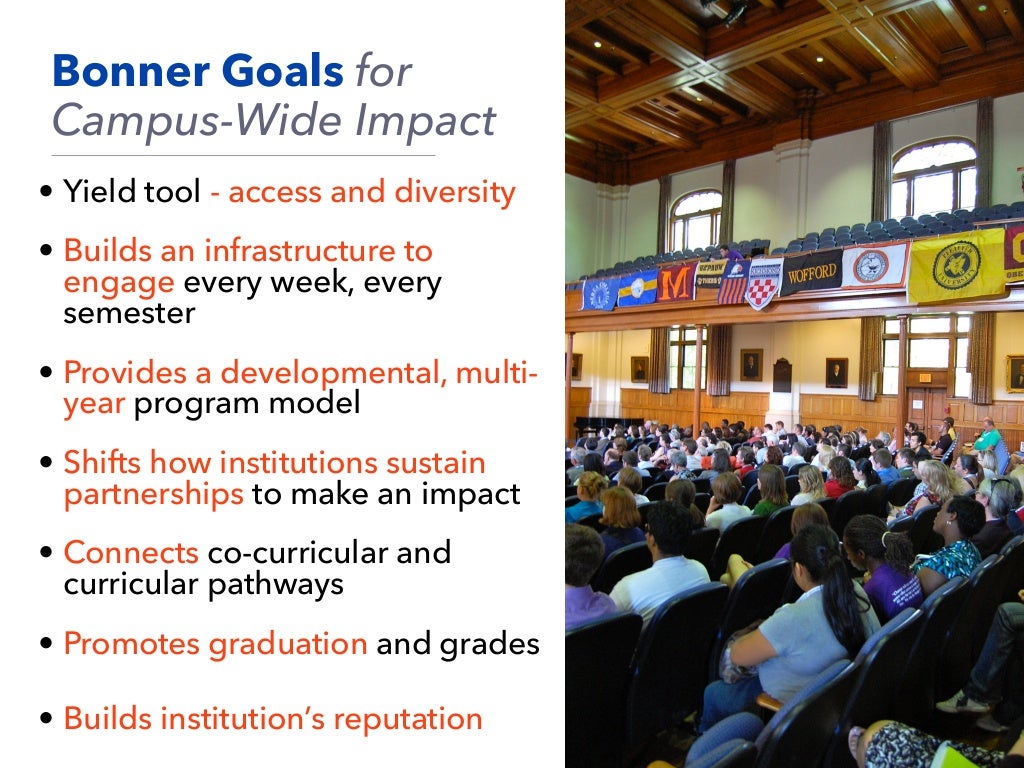 Bonner Goals for Campus-Wide Impact

• Yield tool - access and diversity

• Builds an infrastructure to engage every week, every semester

• Provides a developmental, multi-year program model

• Shifts how institutions sustain partnerships to make an impact

• Connects co-curricular and curricular pathways

• Promotes graduation and grades

• Builds institution's reputation

M

WOFFORD